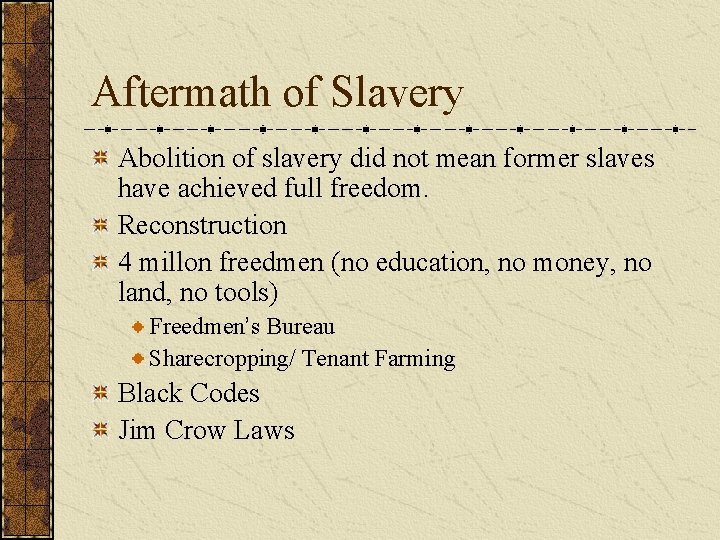 Aftermath of Slavery

Abolition of slavery did not mean former slaves have achieved full freedom.

Reconstruction

4 millon freedmen (no education, no money, no land, no tools)

Freedmen's Bureau

Sharecropping/ Tenant Farming

Black Codes

Jim Crow Laws